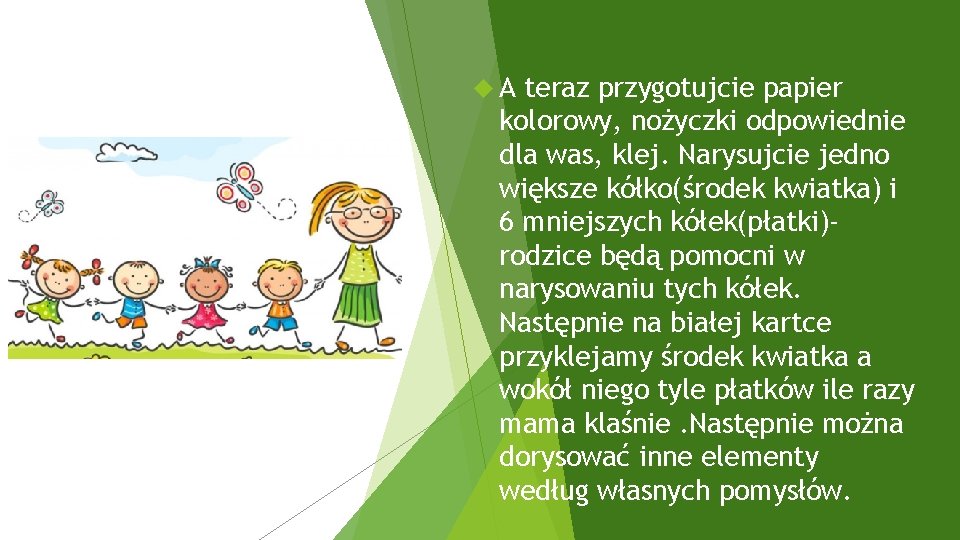 A teraz przygotujcie papier kolorowy, nożyczki odpowiednie dla was, klej. Narysujcie jedno większe kółko(środek kwiatka) i 6 mniejszych kółek(płatki)- rodzice będą pomocni w narysowaniu tych kółek. Następnie na białej kartce przyklejamy środek kwiatka a wokół niego tyle płatków ile razy mama klaśnie .Następnie można dorysować inne elementy według własnych pomysłów.